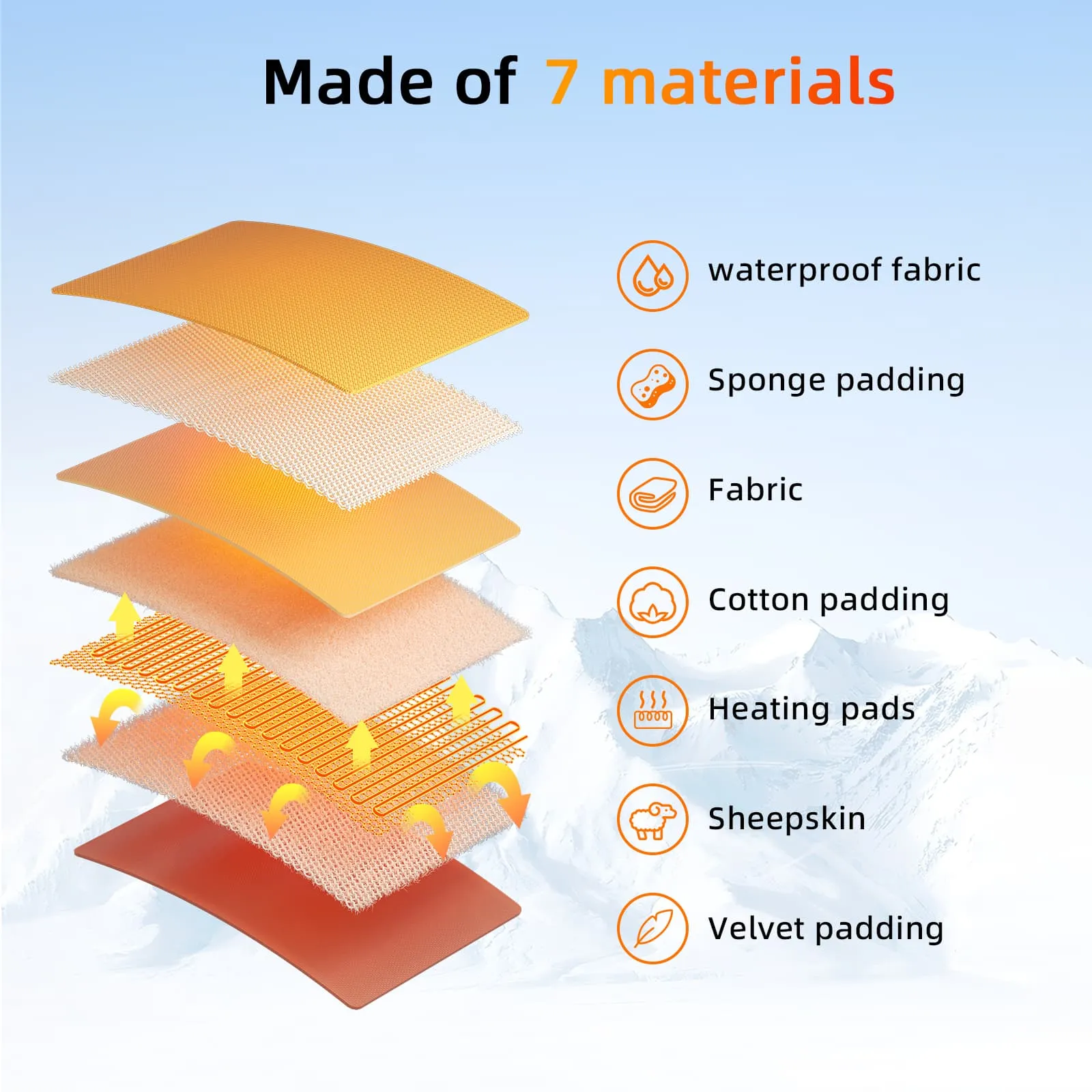 Made of 7 materials

waterproof fabric

Sponge padding

Fabric

Cotton padding

Heating pads

Sheepskin

Velvet padding